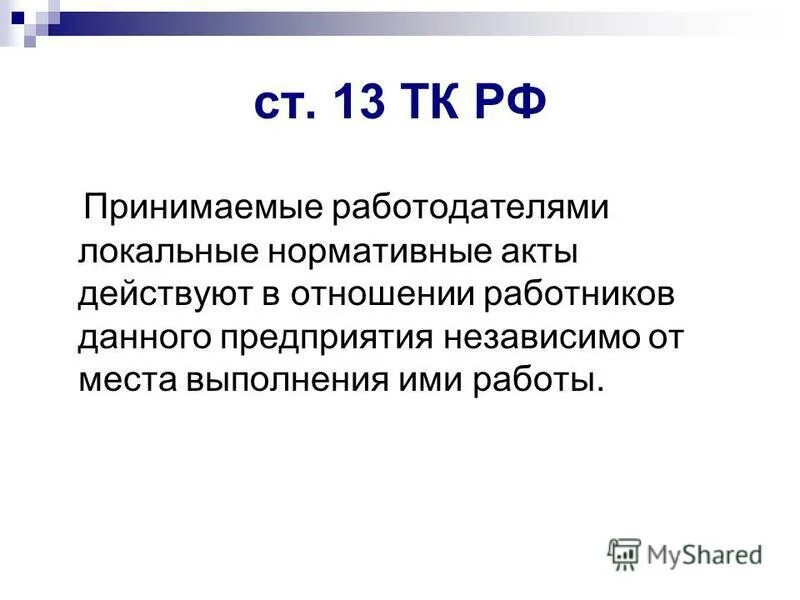 ст. 13 ТК РФ

Принимаемые работодателями локальные нормативные акты действуют в отношении работников данного предприятия независимо от места выполнения ими работы.

MyShared